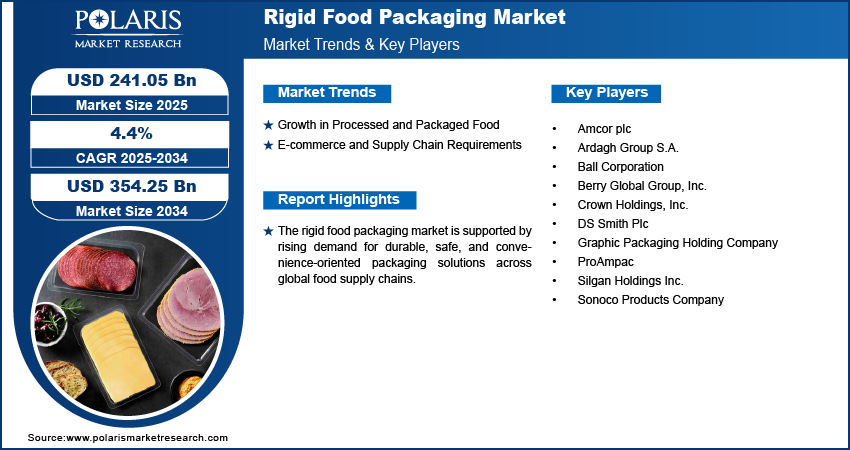 POLARIS
MARKET RESEARCH

Rigid Food Packaging Market
Market Trends & Key Players

USD 241.05 Bn
Market Size 2025

4.4%
CAGR 2025-2034

USD 354.25 Bn
Market Size 2034

Market Trends

★ Growth in Processed and Packaged Food
★ E-commerce and Supply Chain Requirements

Report Highlights

★ The rigid food packaging market is supported by rising demand for durable, safe, and convenience-oriented packaging solutions across global food supply chains.

Key Players

• Amcor plc
• Ardagh Group S.A.
• Ball Corporation
• Berry Global Group, Inc.
• Crown Holdings, Inc.
• DS Smith Plc
• Graphic Packaging Holding Company
• ProAmpac
• Silgan Holdings Inc.
• Sonoco Products Company

Source:www.polarismarketresearch.com